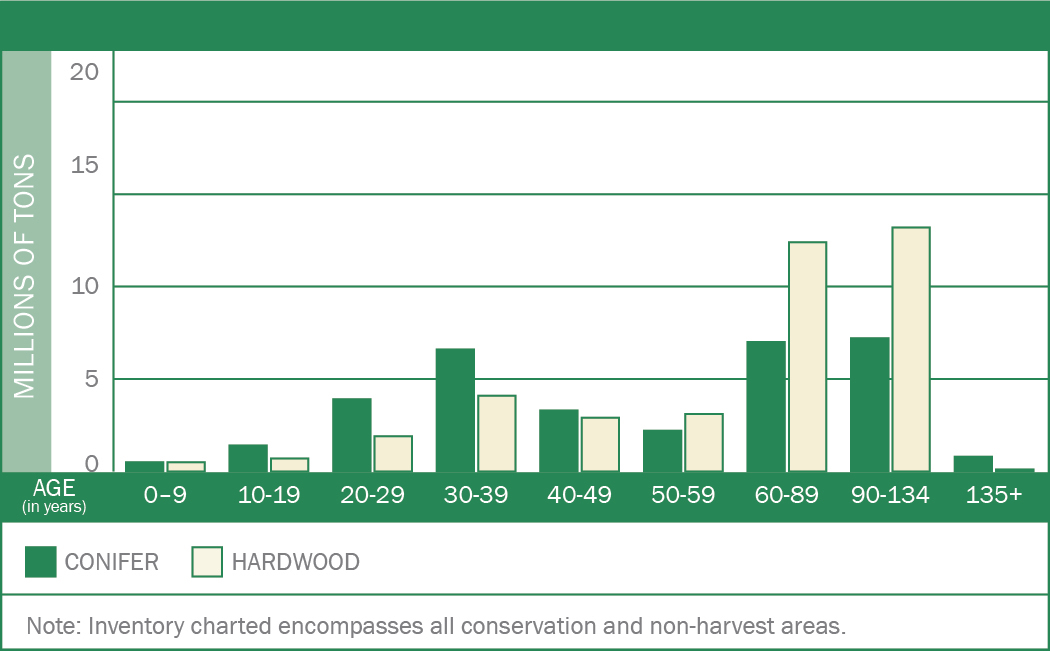 MILLIONS OF TONS

20
15
10
5
0

AGE (in years) 0–9 10-19 20-29 30-39 40-49 50-59 60-89 90-134 135+

CONIFER HARDWOOD

Note: Inventory charted encompasses all conservation and non-harvest areas.